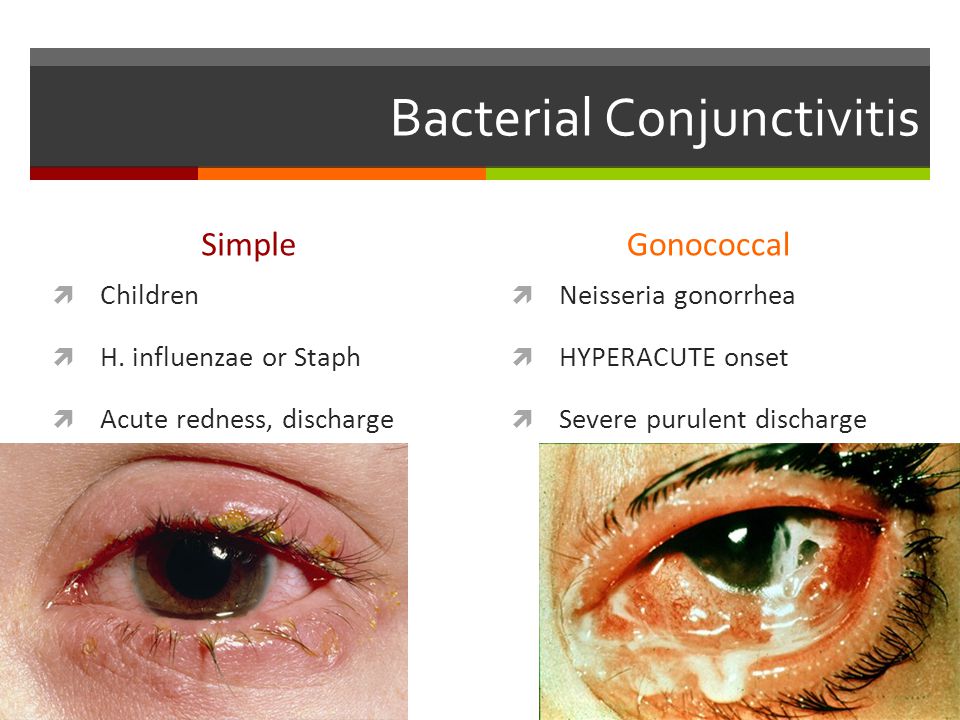 Bacterial Conjunctivitis

Simple

Children

H. influenzae or Staph

Acute redness, discharge

Gonococcal

Neisseria gonorrhea

HYPERACUTE onset

Severe purulent discharge